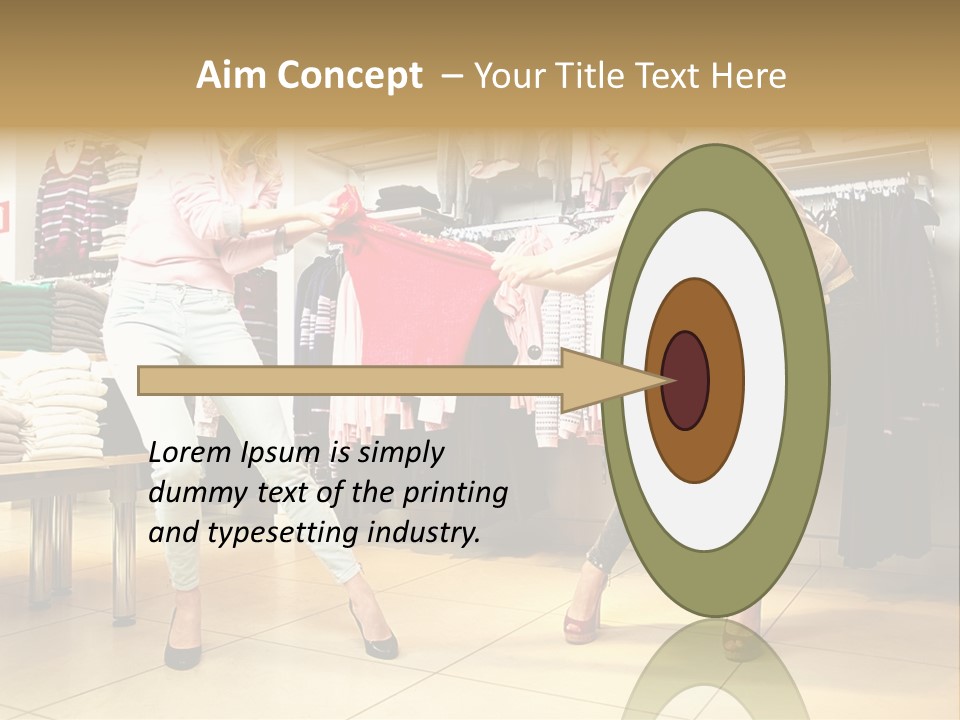 Aim Concept – Your Title Text Here

Lorem Ipsum is simply dummy text of the printing and typesetting industry.